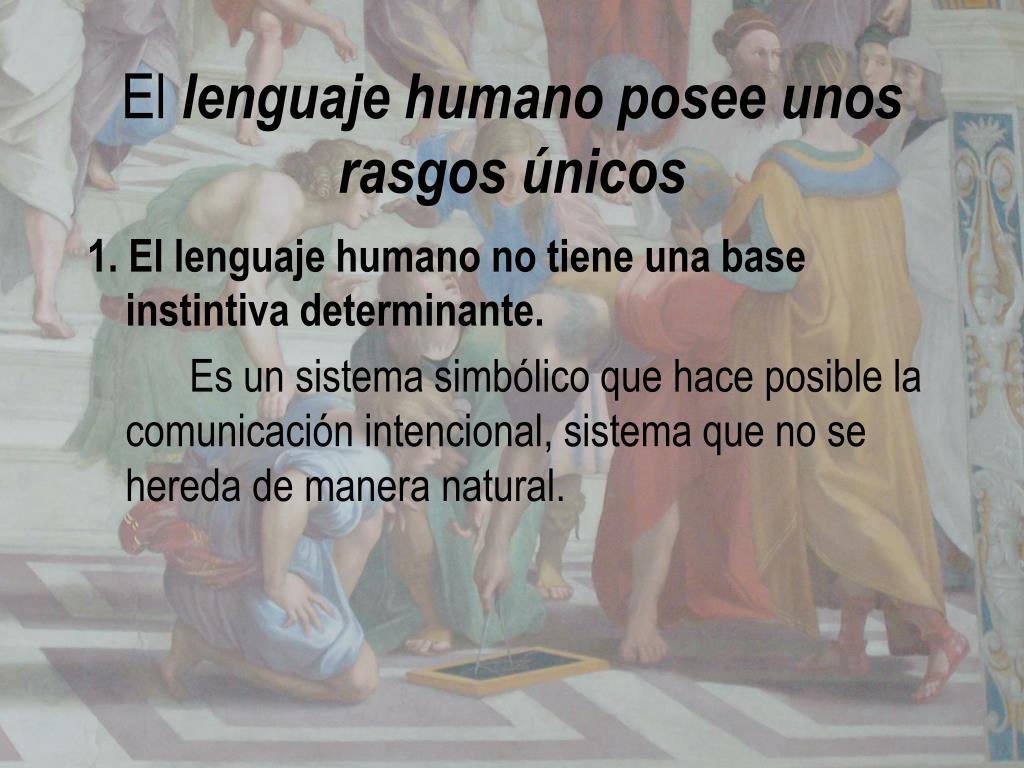 El lenguaje humano posee unos rasgos únicos

1. El lenguaje humano no tiene una base instintiva determinante.

Es un sistema simbólico que hace posible la comunicación intencional, sistema que no se hereda de manera natural.